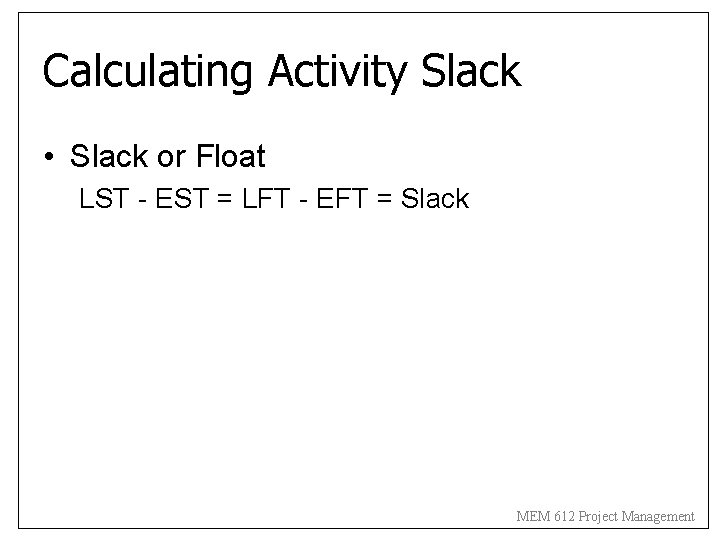 Calculating Activity Slack

• Slack or Float
LST - EST = LFT - EFT = Slack

MEM 612 Project Management